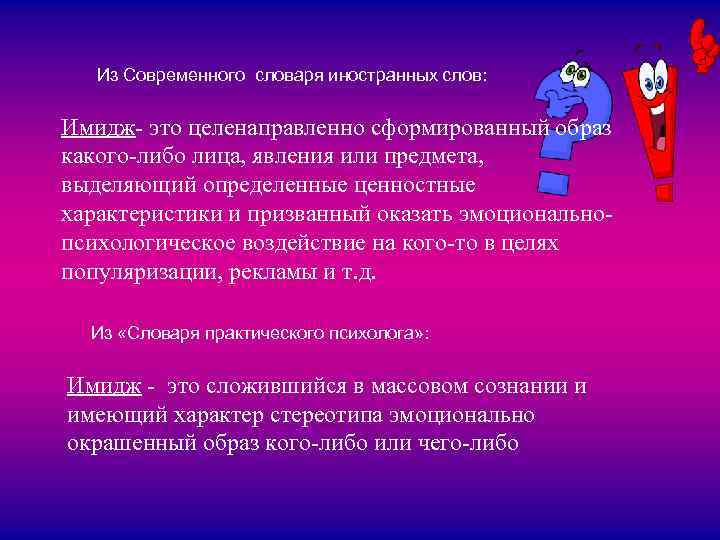 Из Современного словаря иностранных слов:

Имидж- это целенаправленно сформированный образ какого-либо лица, явления или предмета, выделяющий определенные ценностные характеристики и призванный оказать эмоционально-психологическое воздействие на кого-то в целях популяризации, рекламы и т.д.

Из «Словаря практического психолога»:

Имидж - это сложившийся в массовом сознании и имеющий характер стереотипа эмоционально окрашенный образ кого-либо или чего-либо